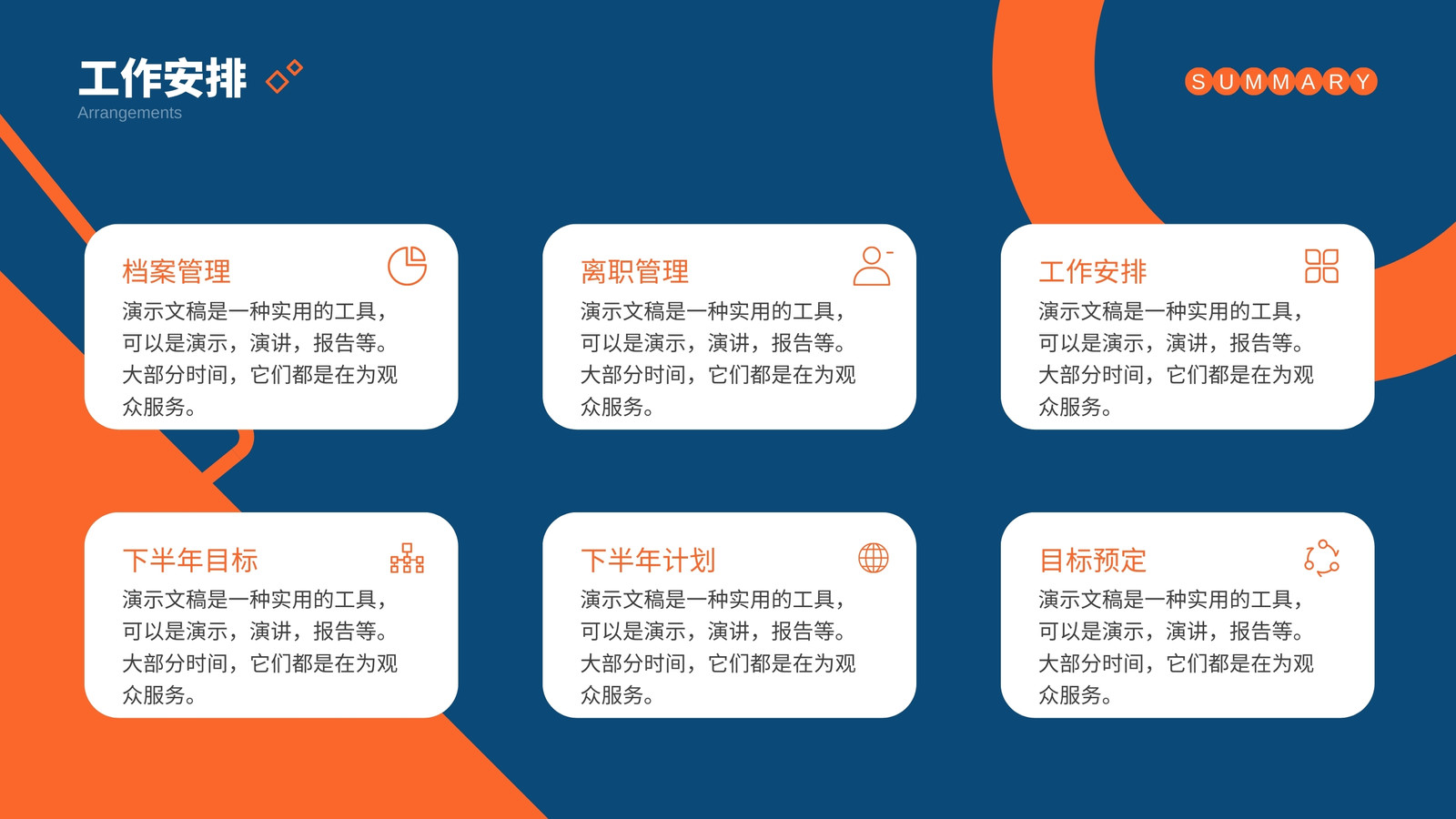 工作安排
Arrangements

SUMMARY

档案管理
演示文稿是一种实用的工具，可以是演示，演讲，报告等。大部分时间，它们都是在为观众服务。

离职管理
演示文稿是一种实用的工具，可以是演示，演讲，报告等。大部分时间，它们都是在为观众服务。

工作安排
演示文稿是一种实用的工具，可以是演示，演讲，报告等。大部分时间，它们都是在为观众服务。

下半年目标
演示文稿是一种实用的工具，可以是演示，演讲，报告等。大部分时间，它们都是在为观众服务。

下半年计划
演示文稿是一种实用的工具，可以是演示，演讲，报告等。大部分时间，它们都是在为观众服务。

目标预定
演示文稿是一种实用的工具，可以是演示，演讲，报告等。大部分时间，它们都是在为观众服务。